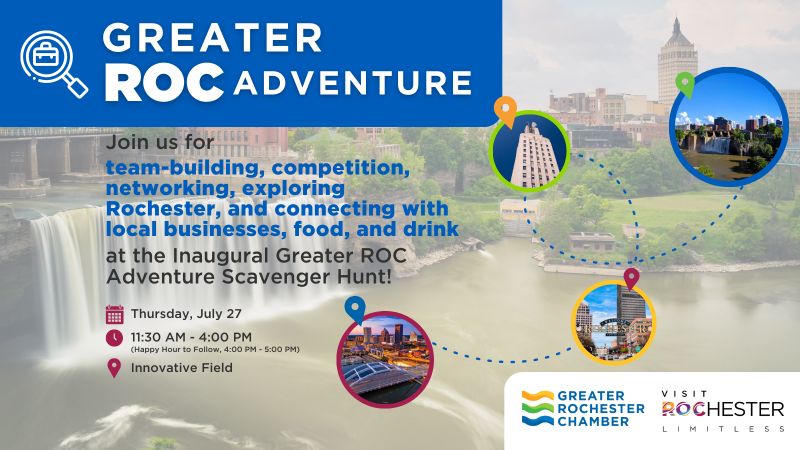 GREATER ROC ADVENTURE

Join us for team-building, competition, networking, exploring Rochester, and connecting with local businesses, food, and drink at the Inaugural Greater ROC Adventure Scavenger Hunt!

Thursday, July 27

11:30 AM - 4:00 PM
(Happy Hour to Follow, 4:00 PM - 5:00 PM)

Innovative Field

GREATER ROCHESTER CHAMBER

VISIT ROCHESTER LIMITLESS